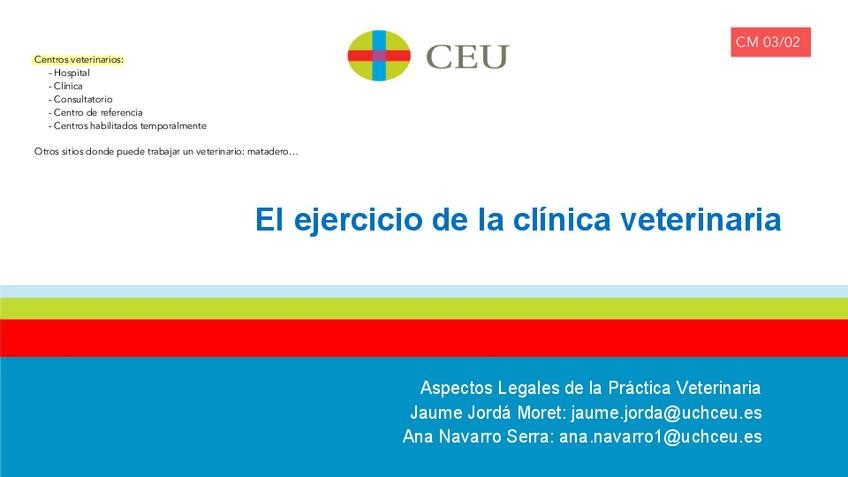 Centros veterinarios:
- Hospital
- Clínica
- Consultatorio
- Centro de referencia
- Centros habilitados temporalmente

Otros sitios donde puede trabajar un veterinario: matadero…

CEU

CM 03/02

El ejercicio de la clínica veterinaria

Aspectos Legales de la Práctica Veterinaria
Jaume Jordá Moret: jaume.jorda@uchceu.es
Ana Navarro Serra: ana.navarro1@uchceu.es